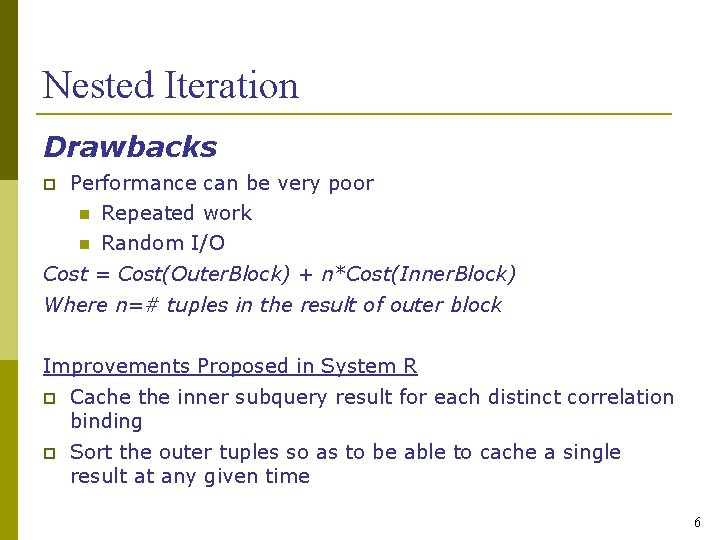 Nested Iteration

Drawbacks

Performance can be very poor

Repeated work

Random I/O

Cost = Cost(OuterBlock) + n*Cost(InnerBlock)

Where n=# tuples in the result of outer block

Improvements Proposed in System R

Cache the inner subquery result for each distinct correlation binding

Sort the outer tuples so as to be able to cache a single result at any given time

6